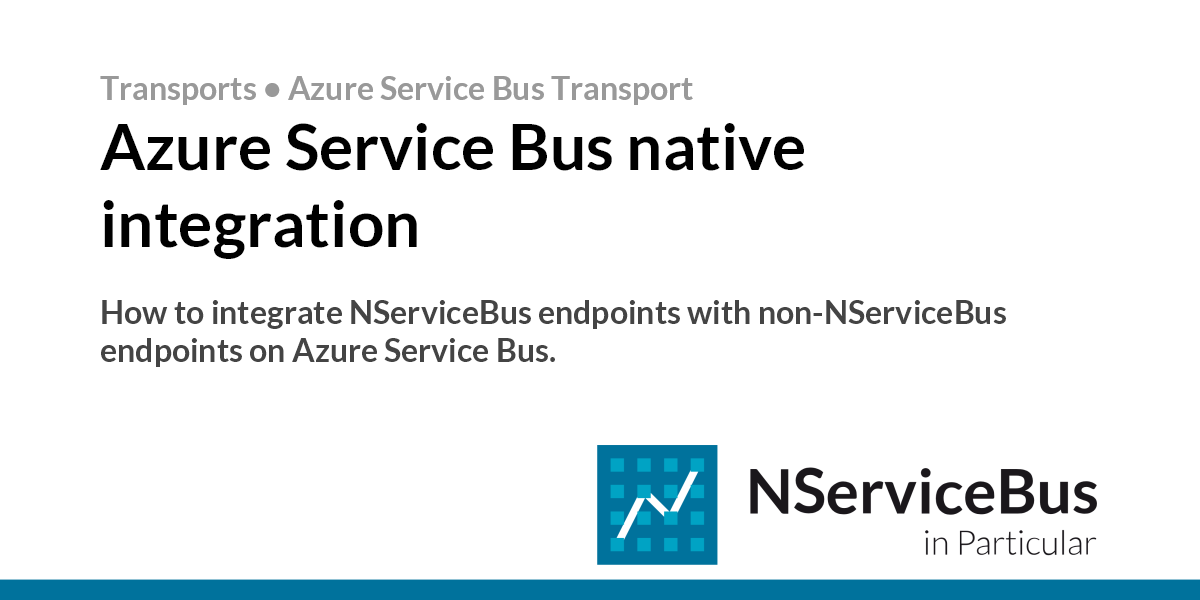 Transports • Azure Service Bus Transport

Azure Service Bus native integration

How to integrate NServiceBus endpoints with non-NServiceBus endpoints on Azure Service Bus.

NServiceBus
in Particular